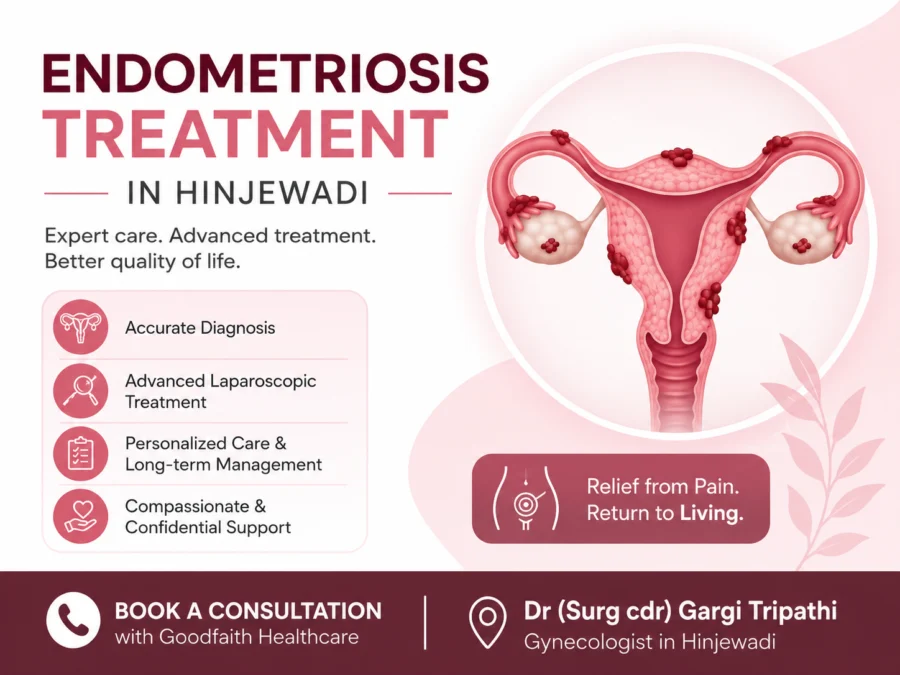 ENDOMETRIOSIS
TREATMENT
IN HINJEWADI

Expert care. Advanced treatment. Better quality of life.

Accurate Diagnosis

Advanced Laparoscopic Treatment

Personalized Care & Long-term Management

Compassionate & Confidential Support

Relief from Pain. Return to Living.

BOOK A CONSULTATION
with Goodfaith Healthcare

Dr (Surg cdr) Gargi Tripathi
Gynecologist in Hinjewadi